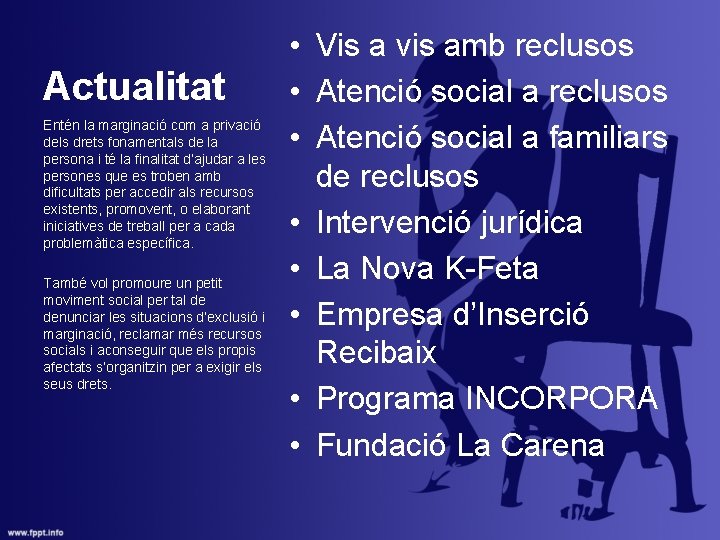 Actualitat

Entén la marginació com a privació dels drets fonamentals de la persona i té la finalitat d'ajudar a les persones que es troben amb dificultats per accedir als recursos existents, promovent, o elaborant iniciatives de treball per a cada problemàtica específica.

També vol promoure un petit moviment social per tal de denunciar les situacions d'exclusió i marginació, reclamar més recursos socials i aconseguir que els propis afectats s'organitzin per a exigir els seus drets.

• Vis a vis amb reclusos
• Atenció social a reclusos
• Atenció social a familiars de reclusos
• Intervenció jurídica
• La Nova K-Feta
• Empresa d'Inserció Recibaix
• Programa INCORPORA
• Fundació La Carena

www.fppt.info